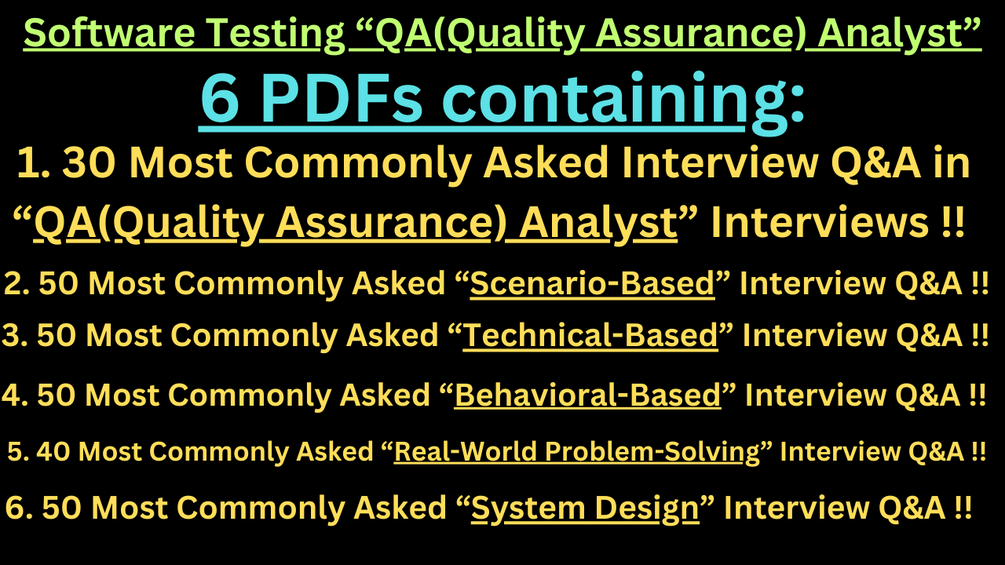 Software Testing “QA(Quality Assurance) Analyst”

6 PDFs containing:

1. 30 Most Commonly Asked Interview Q&A in “QA(Quality Assurance) Analyst” Interviews !!

2. 50 Most Commonly Asked “Scenario-Based” Interview Q&A !!

3. 50 Most Commonly Asked “Technical-Based” Interview Q&A !!

4. 50 Most Commonly Asked “Behavioral-Based” Interview Q&A !!

5. 40 Most Commonly Asked “Real-World Problem-Solving” Interview Q&A !!

6. 50 Most Commonly Asked “System Design” Interview Q&A !!